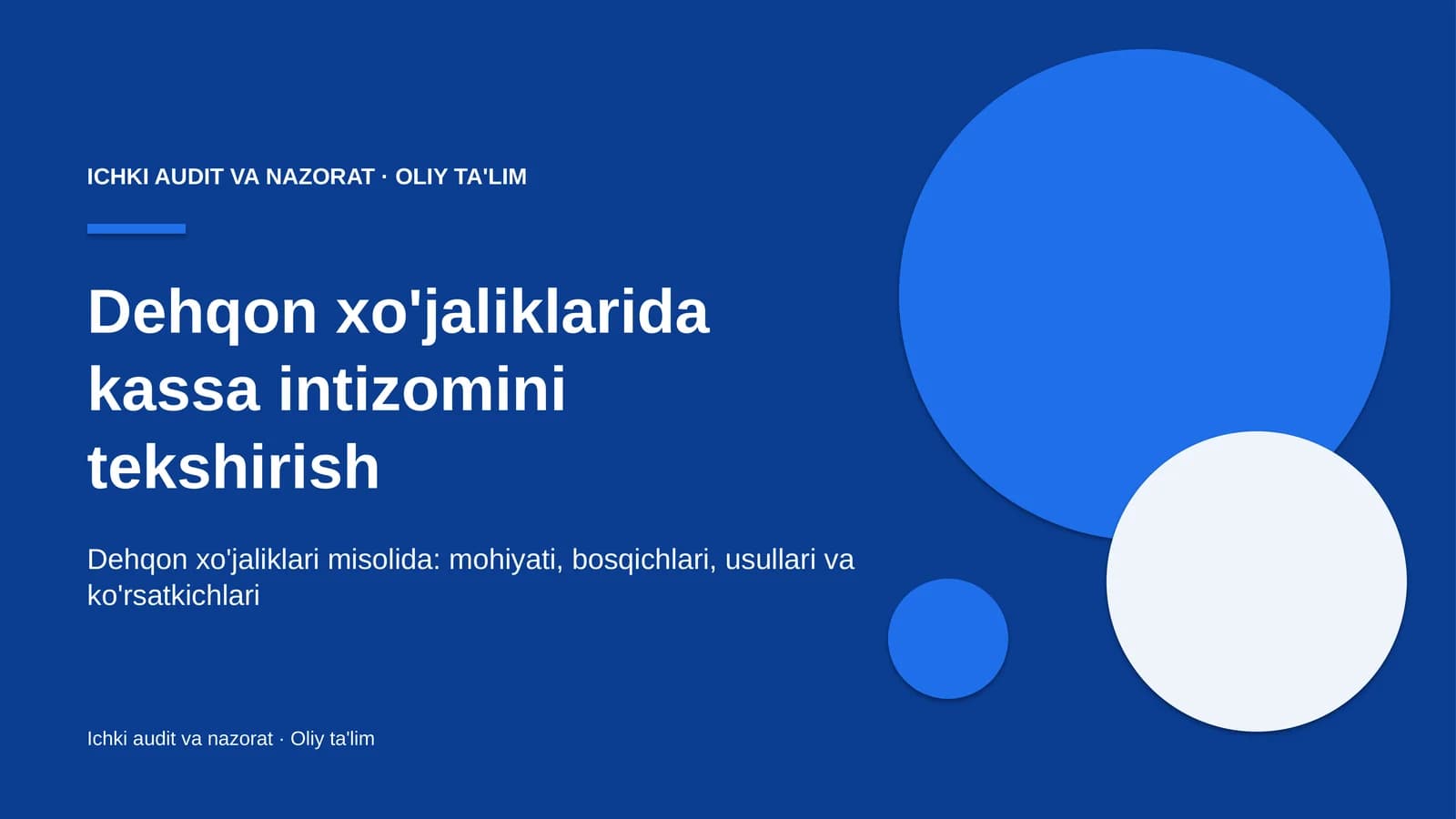 ICHKI AUDIT VA NAZORAT · OLIY TA'LIM

Dehqon xo'jaliklarida kassa intizomini tekshirish

Dehqon xo'jaliklari misolida: mohiyati, bosqichlari, usullari va ko'rsatkichlari

Ichki audit va nazorat · Oliy ta'lim